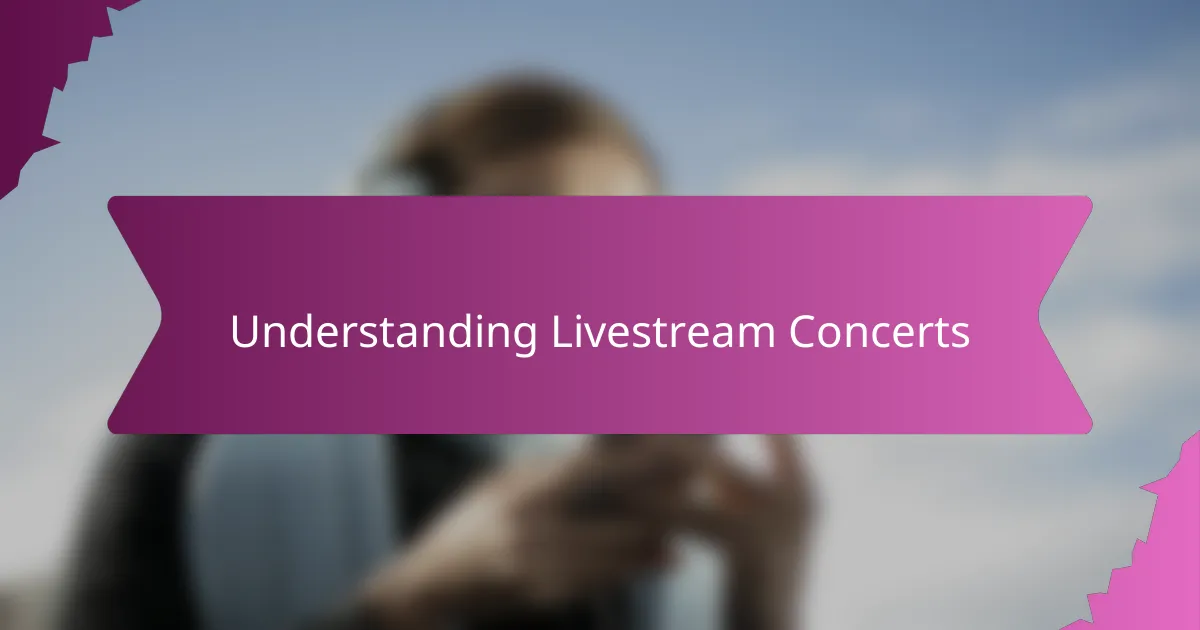 Understanding Livestream Concerts